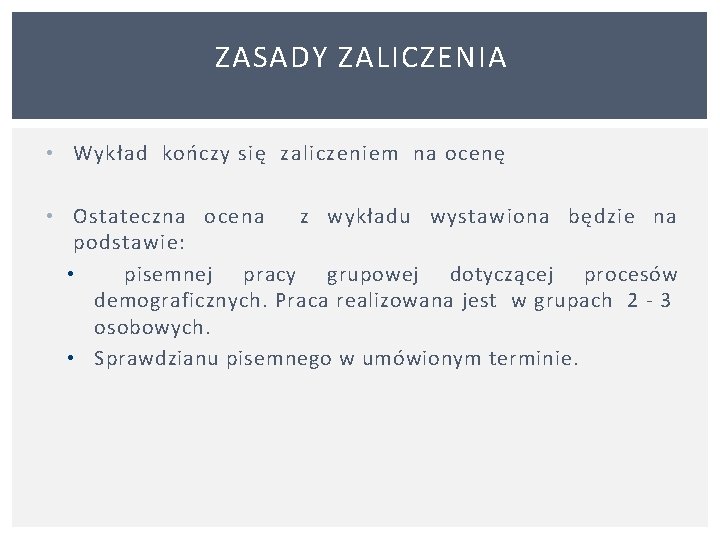 ZASADY ZALICZENIA

• Wykład kończy się zaliczeniem na ocenę

• Ostateczna ocena z wykładu wystawiona będzie na podstawie:
  • pisemnej pracy grupowej dotyczącej procesów demograficznych. Praca realizowana jest w grupach 2 - 3 osobowych.
  • Sprawdzianu pisemnego w umówionym terminie.